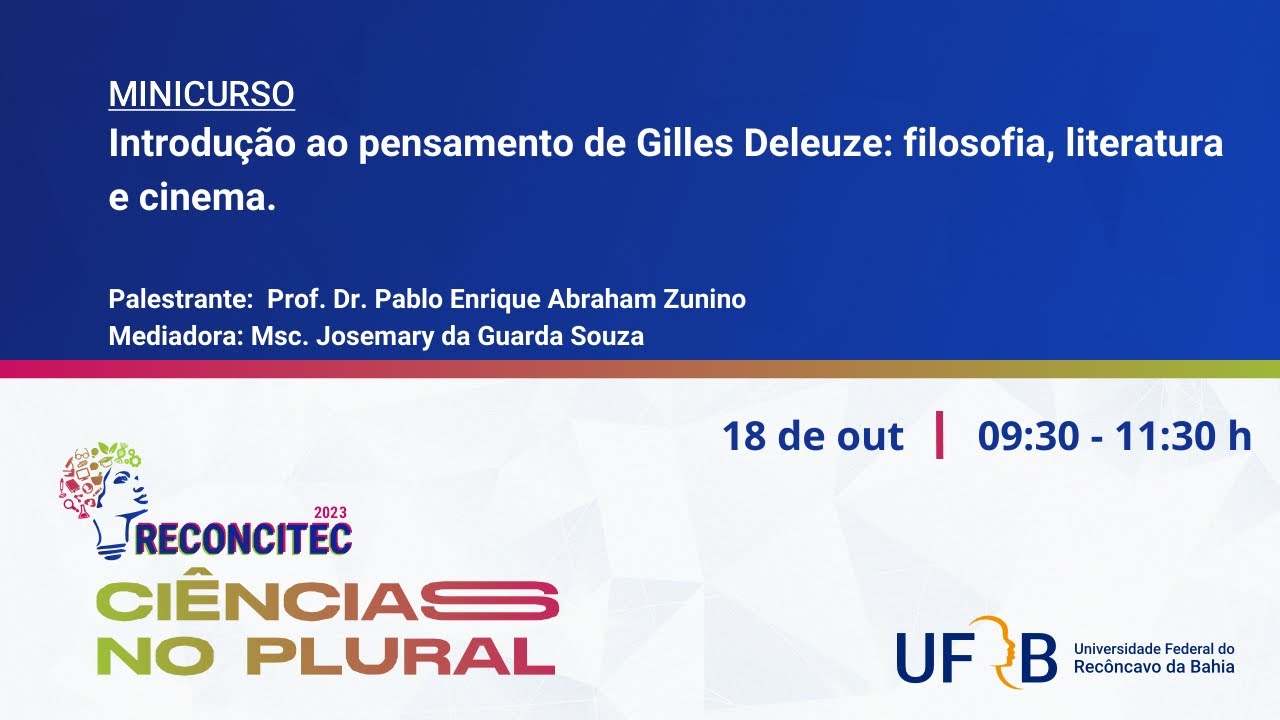 MINICURSO
Introdução ao pensamento de Gilles Deleuze: filosofia, literatura e cinema.

Palestrante: Prof. Dr. Pablo Enrique Abraham Zunino
Mediadora: Msc. Josemary da Guarda Souza

18 de out | 09:30 - 11:30 h

2023
RECONCITEC
CIÊNCIAS
NO PLURAL

UFRB
Universidade Federal do Recôncavo da Bahia